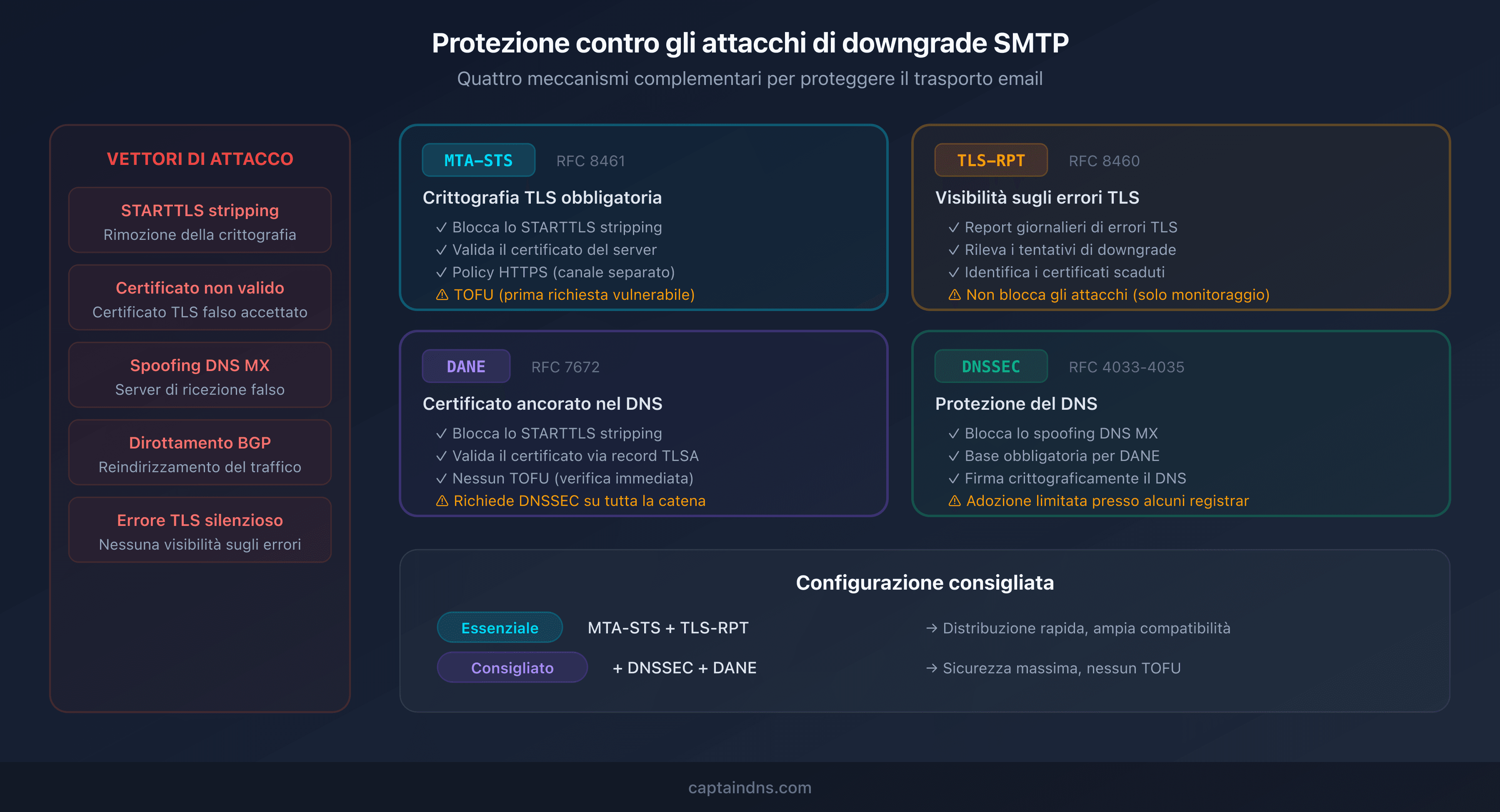 Protezione contro gli attacchi di downgrade SMTP
Quattro meccanismi complementari per proteggere il trasporto email

VETTORI DI ATTACCO

STARTTLS stripping
Rimozione della crittografia

Certificato non valido
Certificato TLS falso accettato

Spoofing DNS MX
Server di ricezione falso

Dirottamento BGP
Reindirizzamento del traffico

Errore TLS silenzioso
Nessuna visibilità sugli errori

MTA-STS RFC 8461
Crittografia TLS obbligatoria
✓ Blocca lo STARTTLS stripping
✓ Valida il certificato del server
✓ Policy HTTPS (canale separato)
⚠ TOFU (prima richiesta vulnerabile)

TLS-RPT RFC 8460
Visibilità sugli errori TLS
✓ Report giornalieri di errori TLS
✓ Rileva i tentativi di downgrade
✓ Identifica i certificati scaduti
⚠ Non blocca gli attacchi (solo monitoraggio)

DANE RFC 7672
Certificato ancorato nel DNS
✓ Blocca lo STARTTLS stripping
✓ Valida il certificato via record TLSA
✓ Nessun TOFU (verifica immediata)
⚠ Richiede DNSSEC su tutta la catena

DNSSEC RFC 4033-4035
Protezione del DNS
✓ Blocca lo spoofing DNS MX
✓ Base obbligatoria per DANE
✓ Firma crittograficamente il DNS
⚠ Adozione limitata presso alcuni registrar

Configurazione consigliata
Essenziale MTA-STS + TLS-RPT → Distribuzione rapida, ampia compatibilità
Consigliato + DNSSEC + DANE → Sicurezza massima, nessun TOFU

captaindns.com